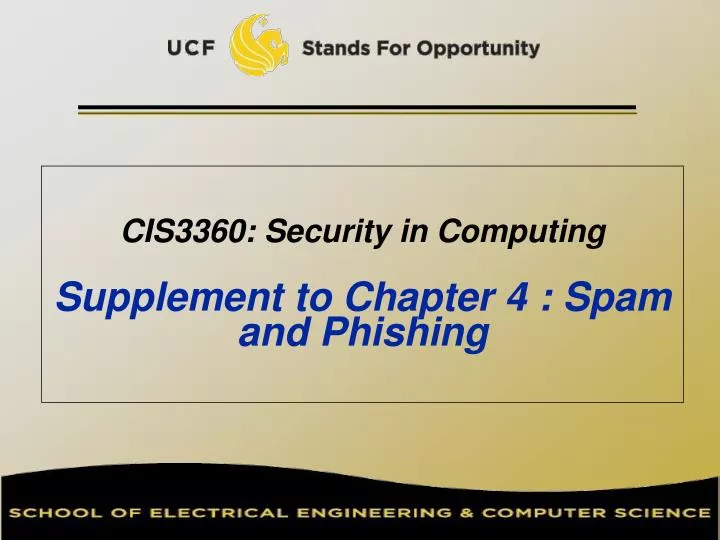 UCF Stands For Opportunity

CIS3360: Security in Computing

Supplement to Chapter 4 : Spam and Phishing

SCHOOL OF ELECTRICAL ENGINEERING & COMPUTER SCIENCE